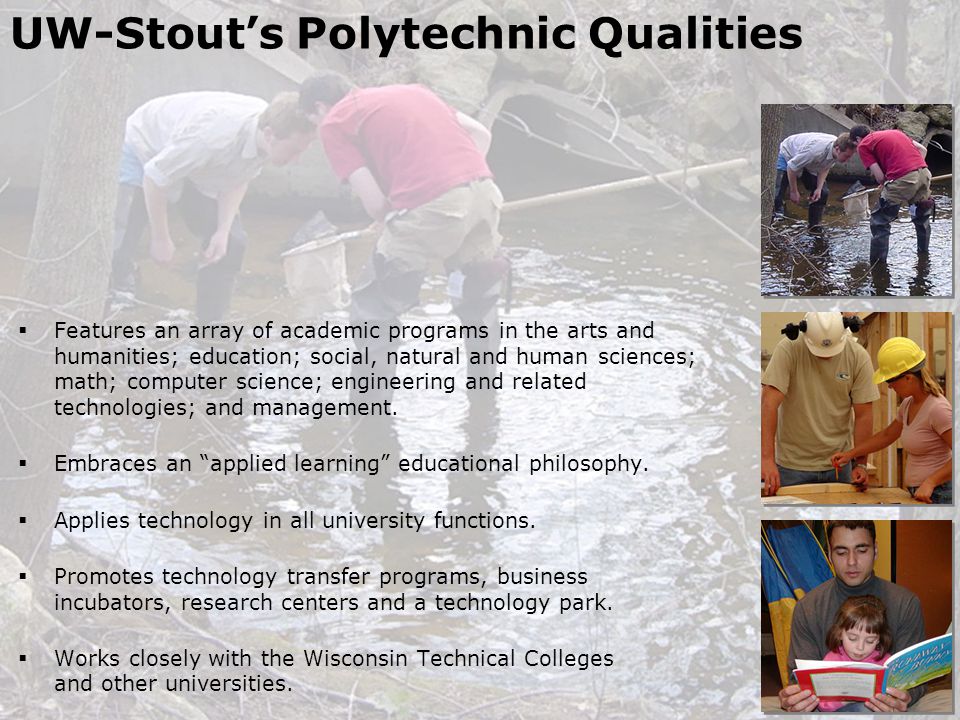 UW-Stout's Polytechnic Qualities

▪ Features an array of academic programs in the arts and humanities; education; social, natural and human sciences; math; computer science; engineering and related technologies; and management.

▪ Embraces an "applied learning" educational philosophy.

▪ Applies technology in all university functions.

▪ Promotes technology transfer programs, business incubators, research centers and a technology park.

▪ Works closely with the Wisconsin Technical Colleges and other universities.